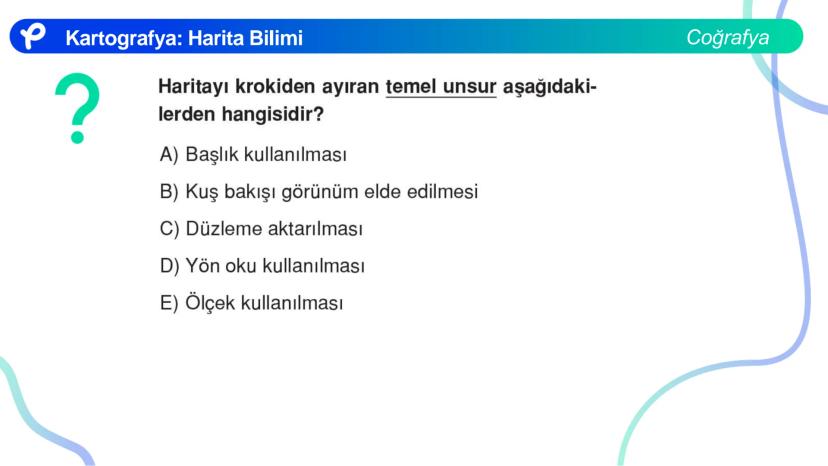 Kartografya: Harita Bilimi

Coğrafya

?

Haritayı krokiden ayıran temel unsur aşağıdakilerden hangisidir?

A) Başlık kullanılması

B) Kuş bakışı görünüm elde edilmesi

C) Düzleme aktarılması

D) Yön oku kullanılması

E) Ölçek kullanılması